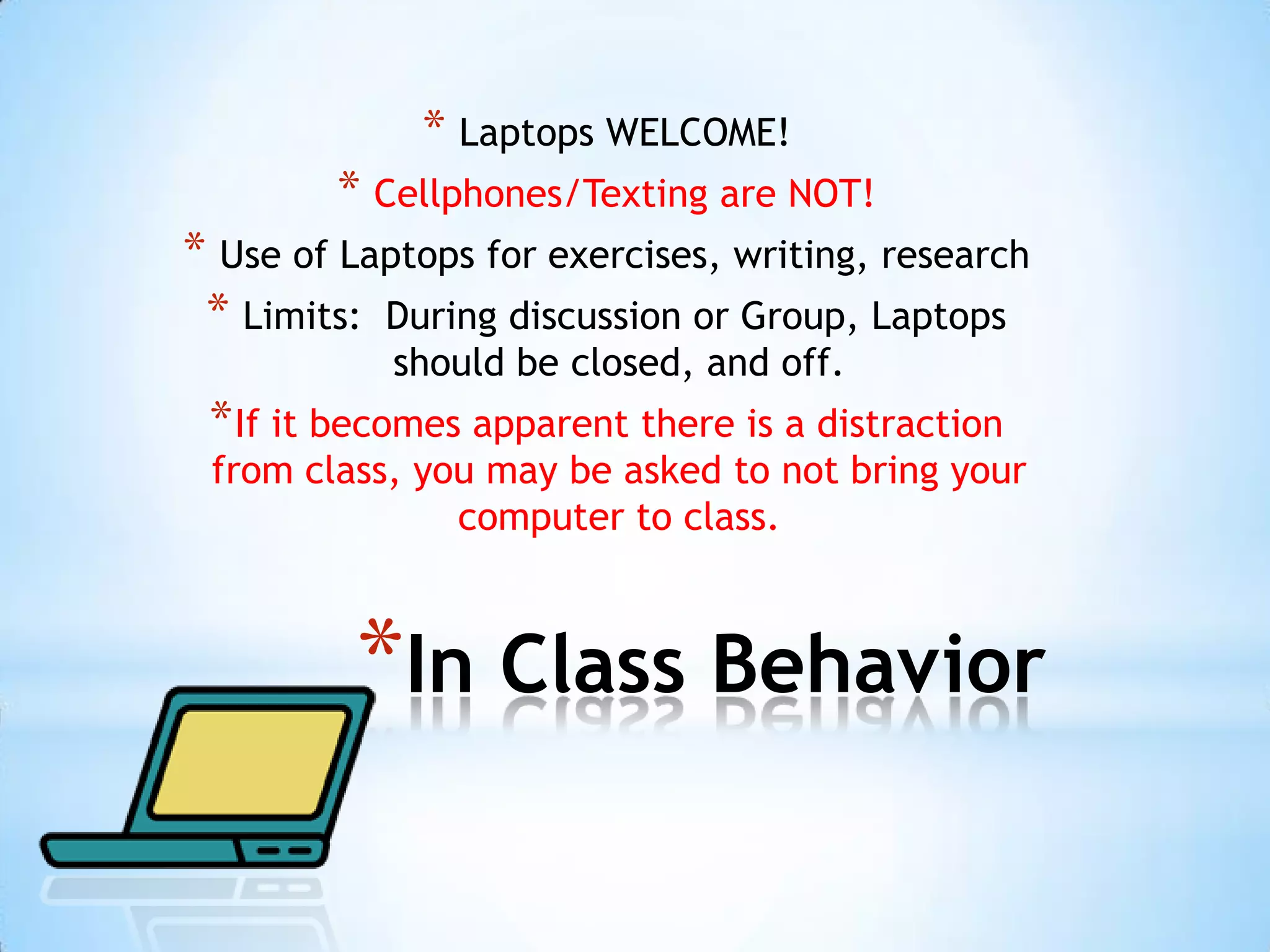 * Laptops WELCOME!

* Cellphones/Texting are NOT!

* Use of Laptops for exercises, writing, research

* Limits: During discussion or Group, Laptops should be closed, and off.

*If it becomes apparent there is a distraction from class, you may be asked to not bring your computer to class.

*In Class Behavior